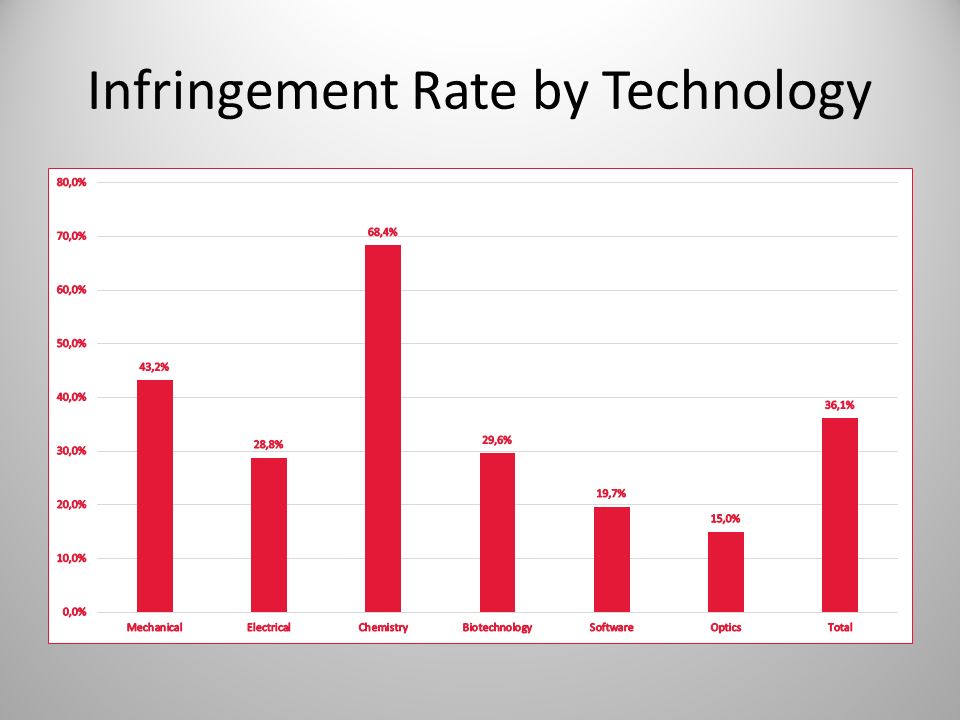 Infringement Rate by Technology

80,0%
70,0%
60,0%
50,0%
40,0%
30,0%
20,0%
10,0%
0,0%

43,2%
28,8%
68,4%
29,6%
19,7%
15,0%
36,1%

Mechanical
Electrical
Chemistry
Biotechnology
Software
Optics
Total